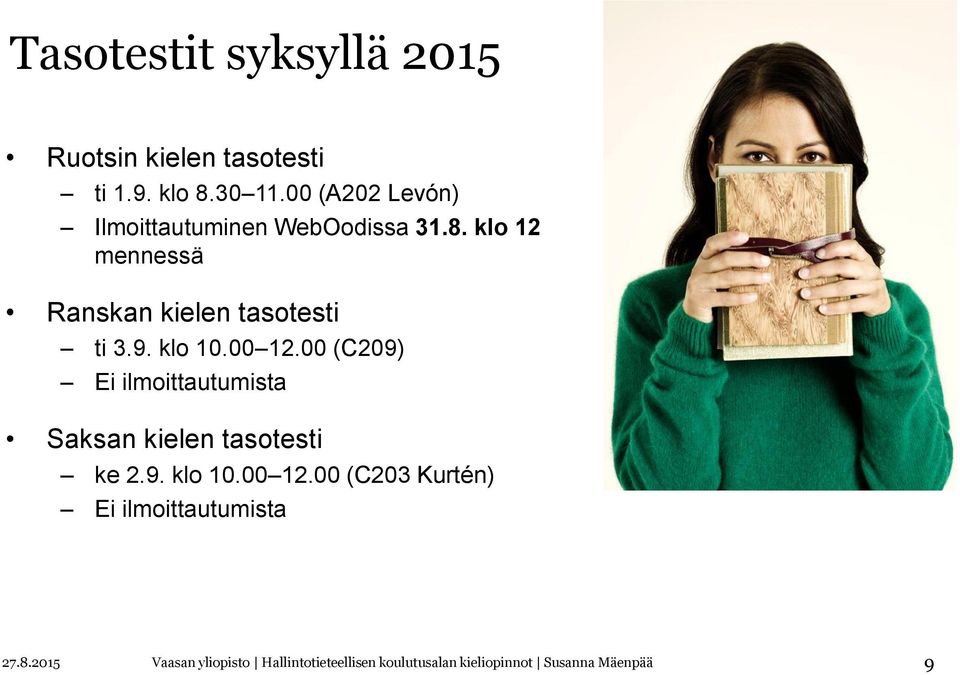 Tasotestit syksyllä 2015

• Ruotsin kielen tasotesti
 – ti 1.9. klo 8.30–11.00 (A202 Levón)
 – Ilmoittautuminen WebOodissa 31.8. klo 12 mennessä

• Ranskan kielen tasotesti
 – ti 3.9. klo 10.00–12.00 (C209)
 – Ei ilmoittautumista

• Saksan kielen tasotesti
 – ke 2.9. klo 10.00–12.00 (C203 Kurtén)
 – Ei ilmoittautumista

27.8.2015 Vaasan yliopisto | Hallintotieteellisen koulutusalan kieliopinnot | Susanna Mäenpää 9